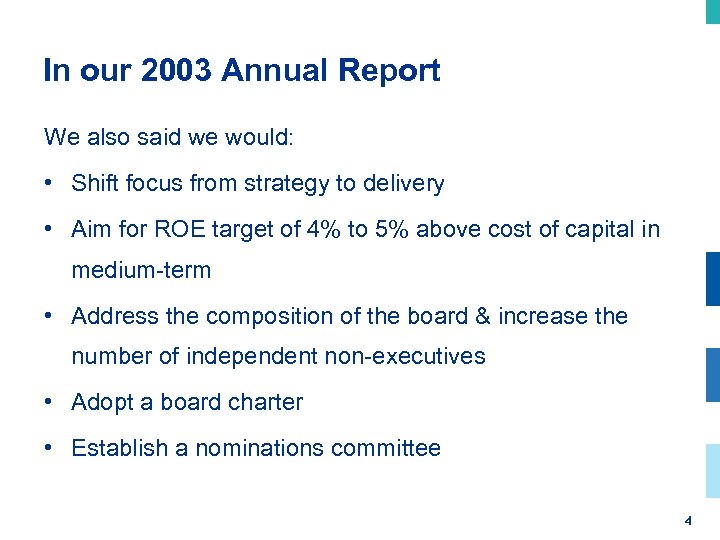 In our 2003 Annual Report

We also said we would:

• Shift focus from strategy to delivery

• Aim for ROE target of 4% to 5% above cost of capital in medium-term

• Address the composition of the board & increase the number of independent non-executives

• Adopt a board charter

• Establish a nominations committee

4